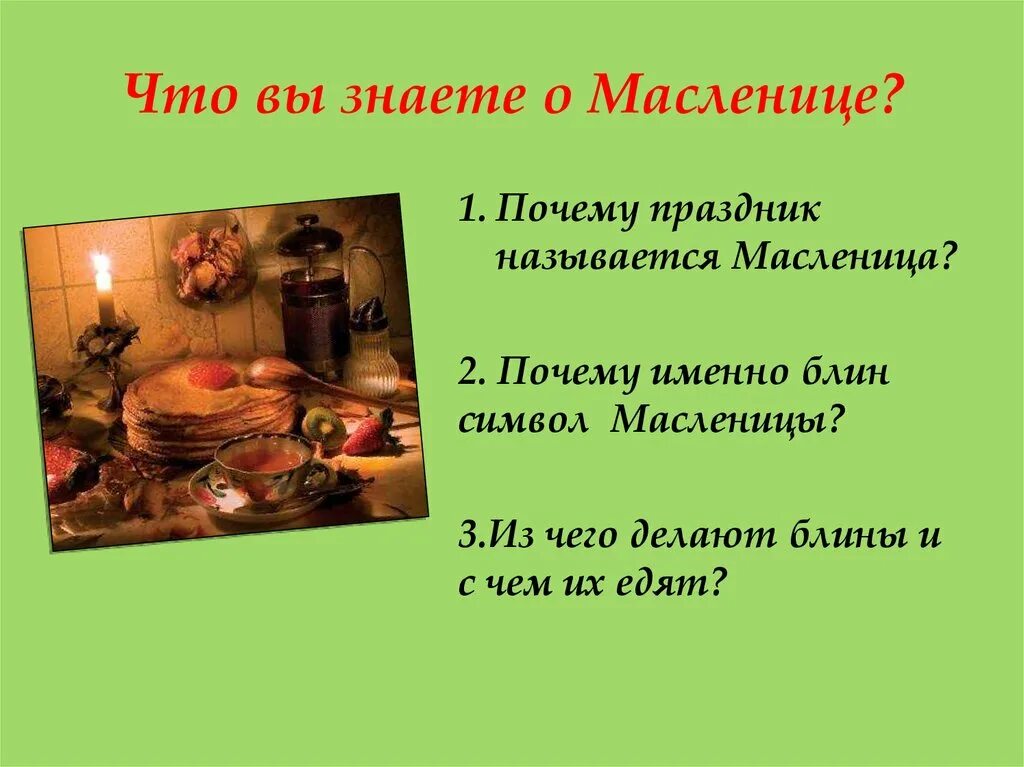 Что вы знаете о Масленице?

1. Почему праздник называется Масленица?

2. Почему именно блин символ Масленицы?

3.Из чего делают блины и с чем их едят?